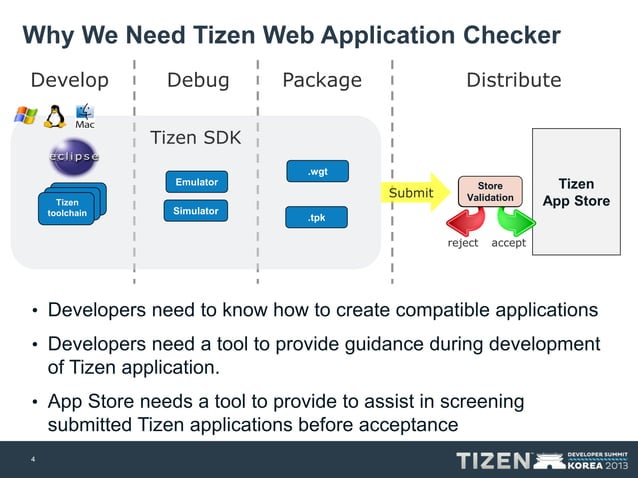 Why We Need Tizen Web Application Checker

Develop

Debug

Package

Distribute

Mac

eclipse

Tizen toolchain

Tizen SDK

Emulator

Simulator

.wgt

.tpk

Submit

Store Validation

reject

accept

Tizen App Store

• Developers need to know how to create compatible applications

• Developers need a tool to provide guidance during development of Tizen application.

• App Store needs a tool to provide to assist in screening submitted Tizen applications before acceptance

4

TIZEN DEVELOPER SUMMIT KOREA 2013